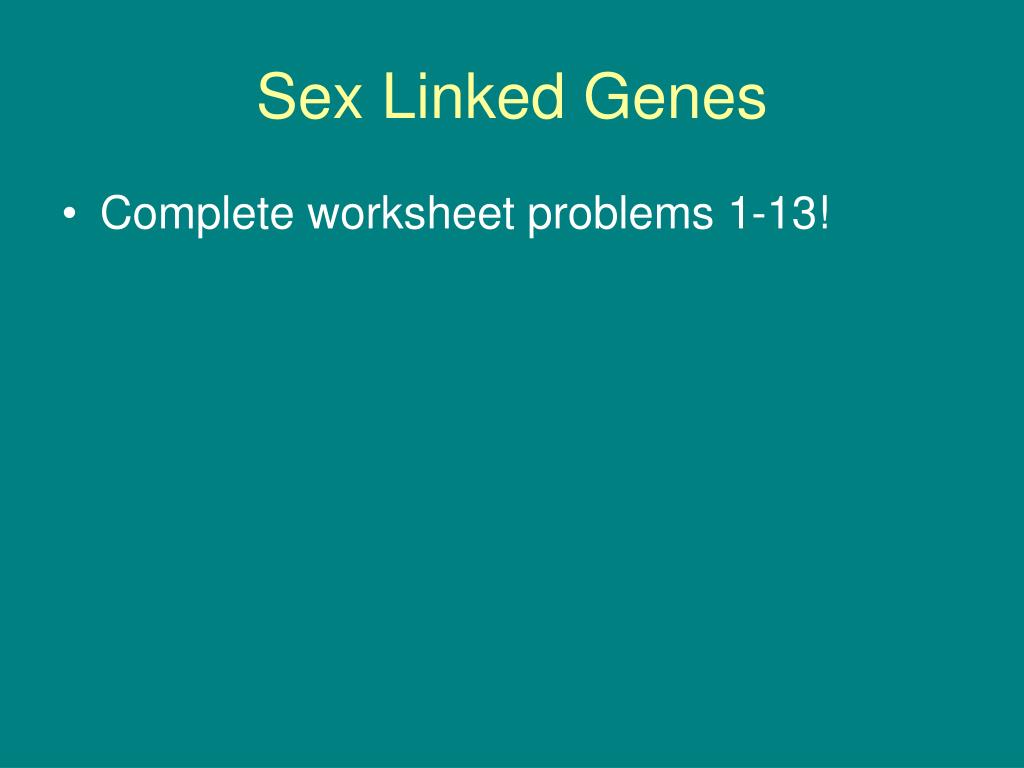 Sex Linked Genes

• Complete worksheet problems 1-13!